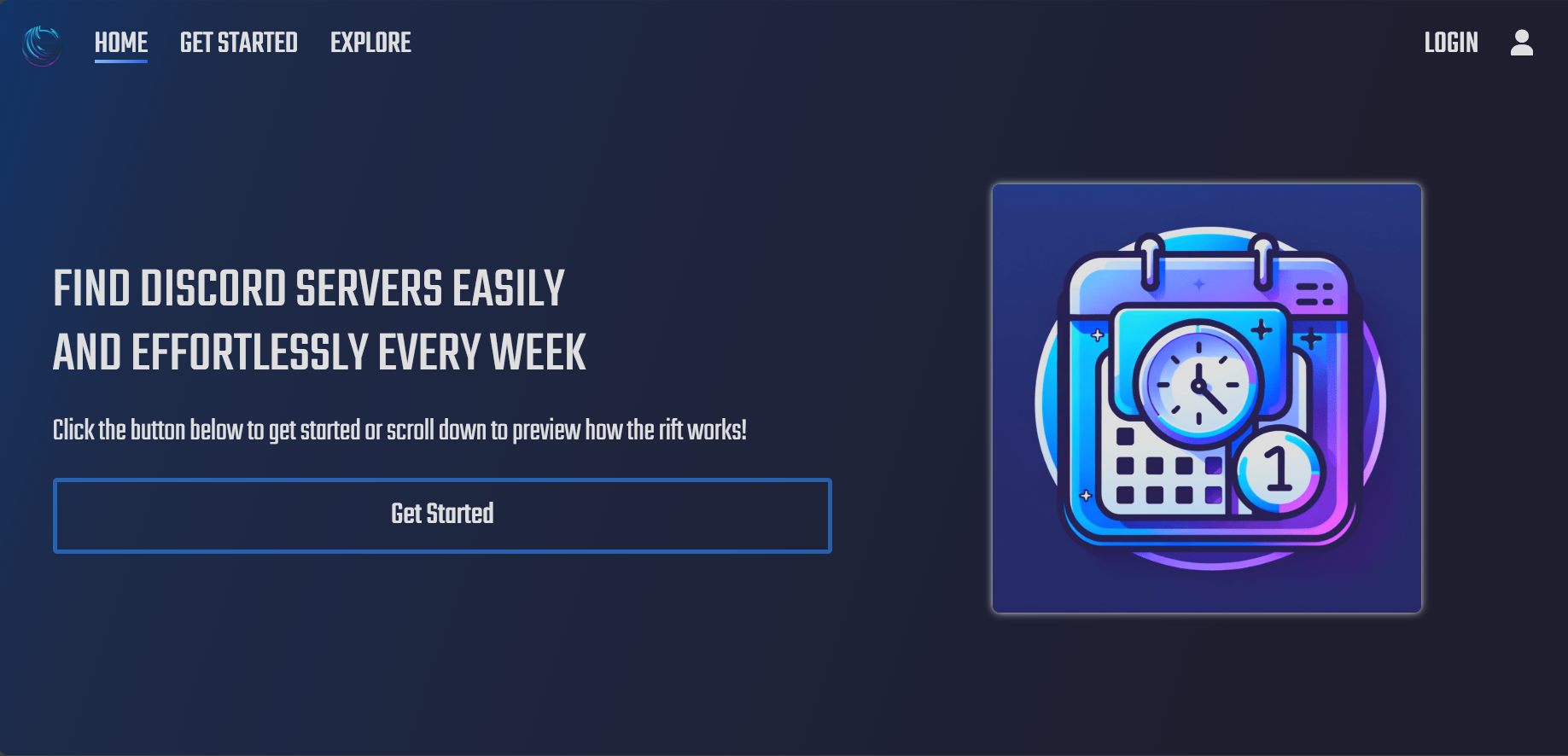 HOME GET STARTED EXPLORE

LOGIN

FIND DISCORD SERVERS EASILY AND EFFORTLESSLY EVERY WEEK

Click the button below to get started or scroll down to preview how the rift works!

Get Started

1